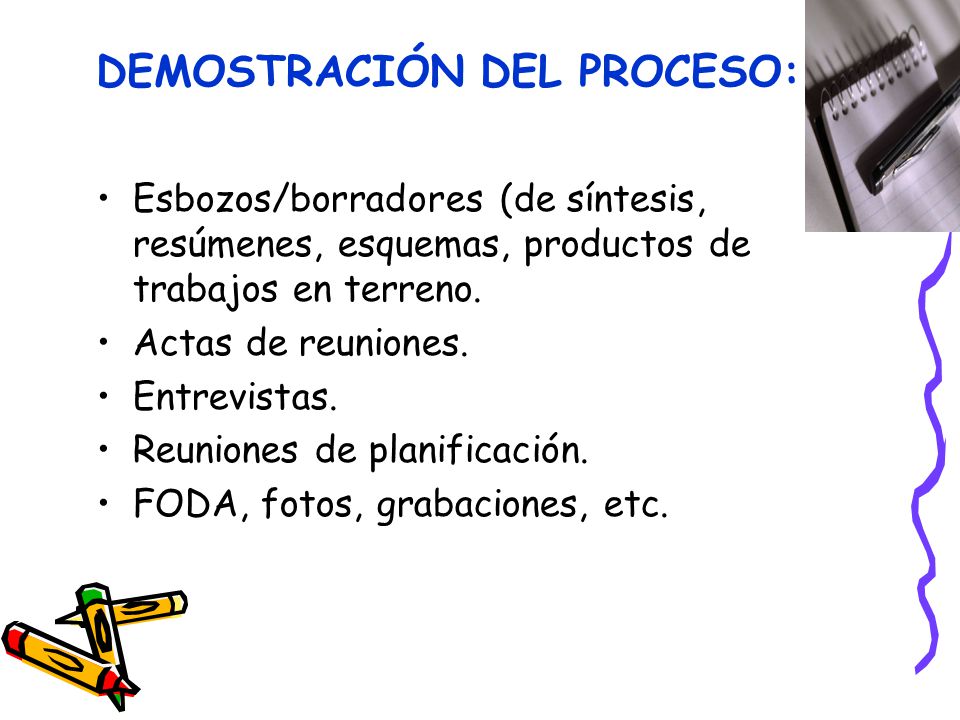 DEMOSTRACIÓN DEL PROCESO:

• Esbozos/borradores (de síntesis, resúmenes, esquemas, productos de trabajos en terreno.
• Actas de reuniones.
• Entrevistas.
• Reuniones de planificación.
• FODA, fotos, grabaciones, etc.